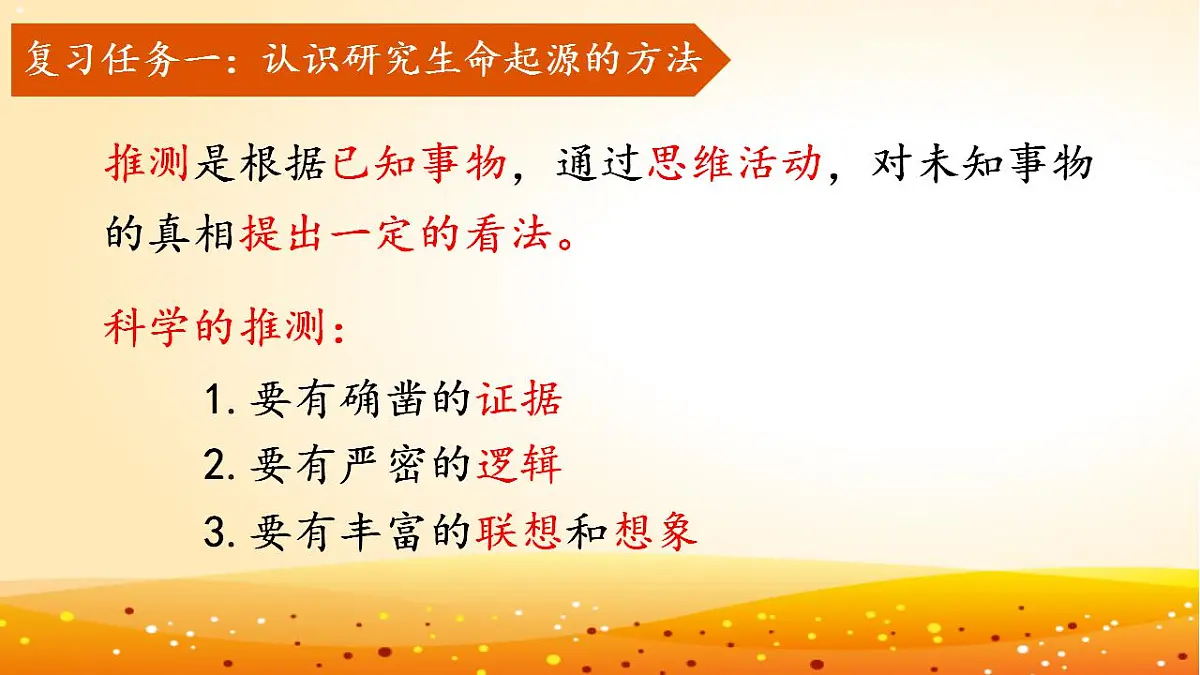 复习任务一：认识研究生命起源的方法

推测是根据已知事物，通过思维活动，对未知事物的真相提出一定的看法。

科学的推测：

1. 要有确凿的证据
2. 要有严密的逻辑
3. 要有丰富的联想和想象